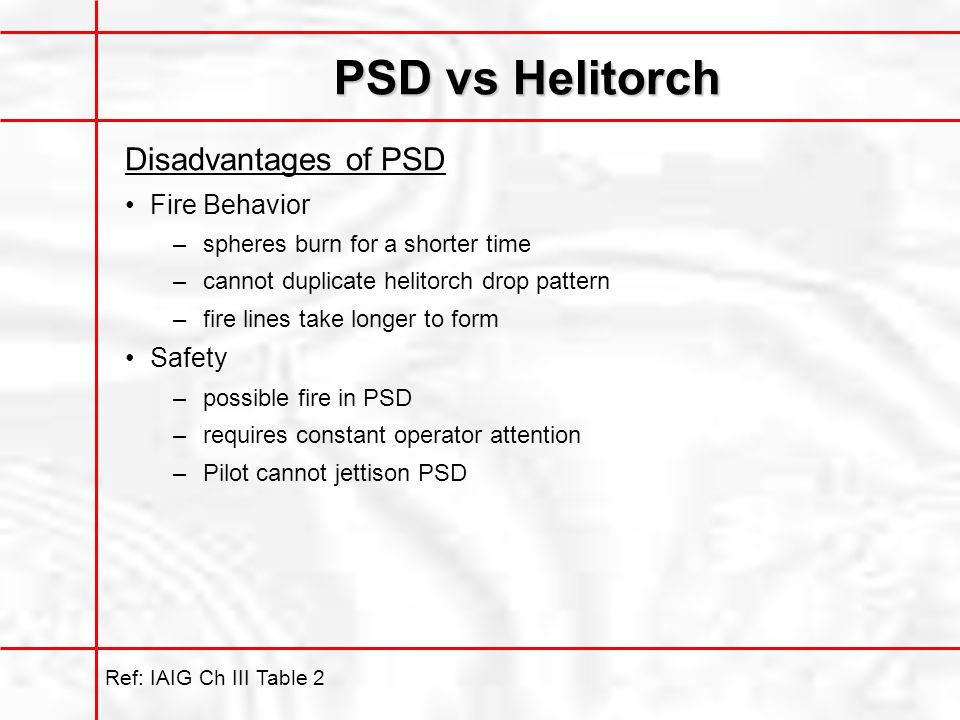 PSD vs Helitorch

Disadvantages of PSD

• Fire Behavior
  – spheres burn for a shorter time
  – cannot duplicate helitorch drop pattern
  – fire lines take longer to form
• Safety
  – possible fire in PSD
  – requires constant operator attention
  – Pilot cannot jettison PSD

Ref: IAIG Ch III Table 2